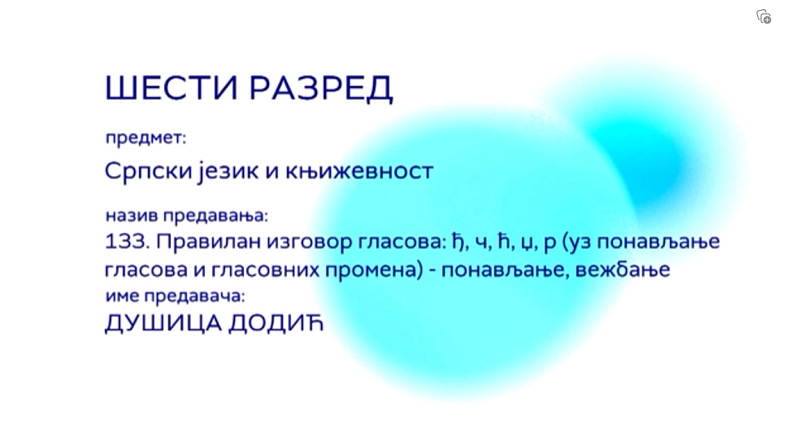 ШЕСТИ РАЗРЕД

предмет:

Српски језик и књижевност

назив предавања:

133. Правилан изговор гласова: ђ, ч, ћ, џ, р (уз понављање гласова и гласовних промена) - понављање, вежбање

име предавача:

ДУШИЦА ДОДИЋ